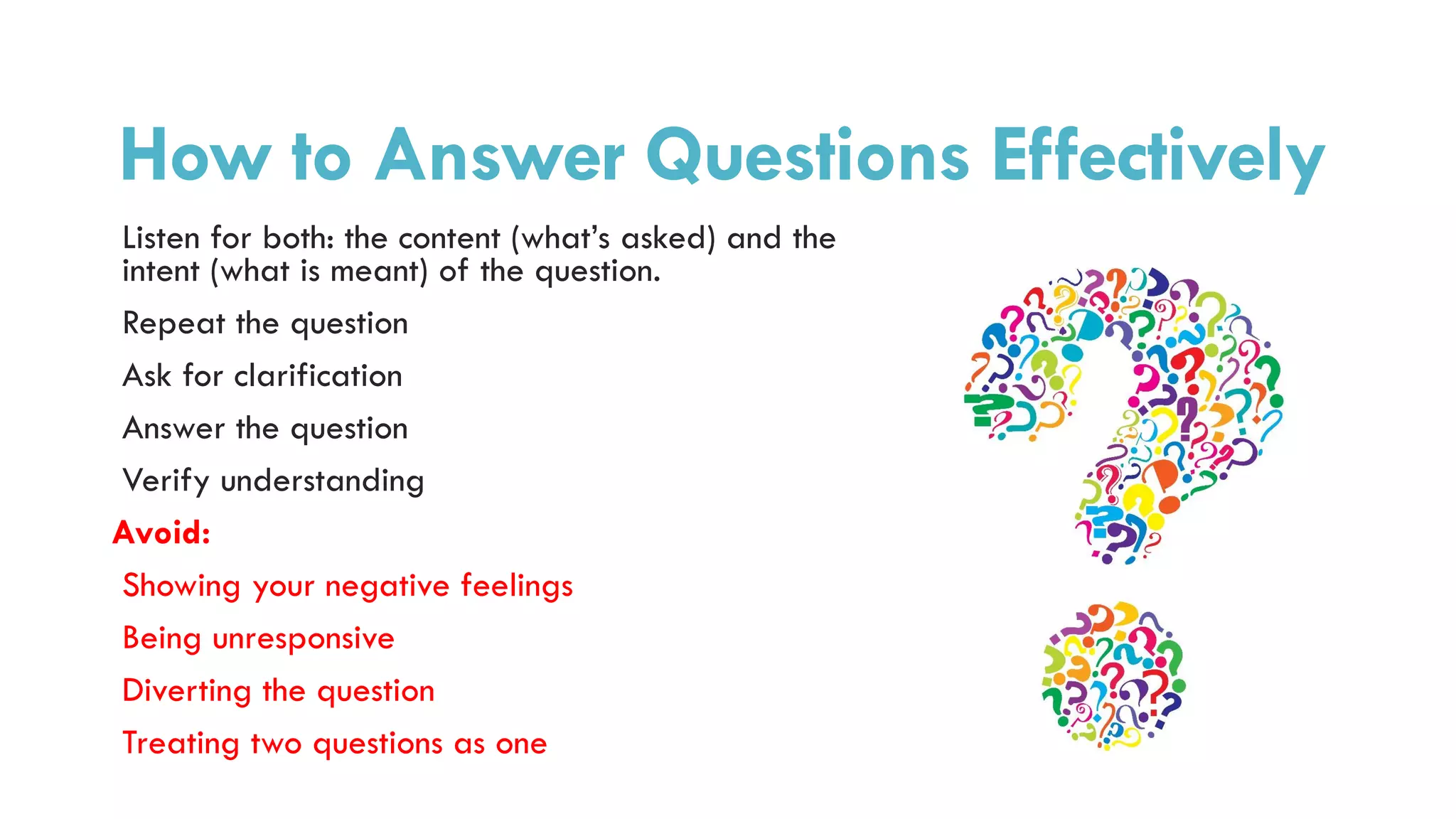 How to Answer Questions Effectively

Listen for both: the content (what's asked) and the intent (what is meant) of the question.

Repeat the question

Ask for clarification

Answer the question

Verify understanding

Avoid:

Showing your negative feelings

Being unresponsive

Diverting the question

Treating two questions as one